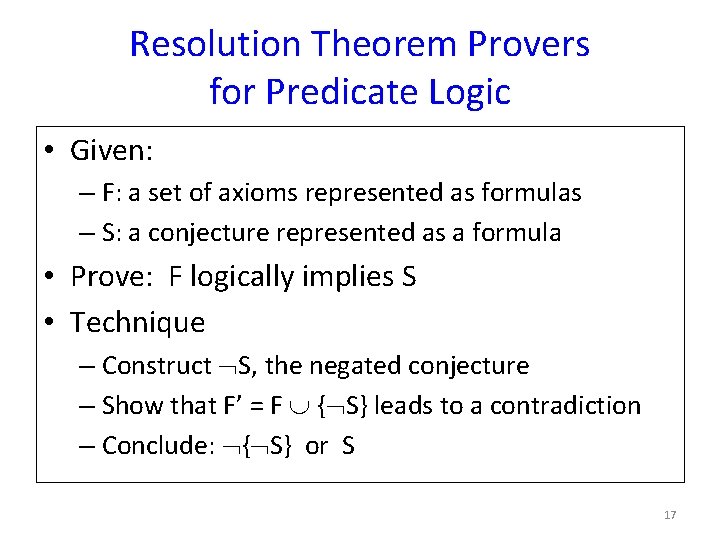 Resolution Theorem Provers for Predicate Logic

• Given:
– F: a set of axioms represented as formulas
– S: a conjecture represented as a formula
• Prove: F logically implies S
• Technique
– Construct $\neg$S, the negated conjecture
– Show that F' = F $\cup$ {$\neg$S} leads to a contradiction
– Conclude: $\neg${$\neg$S} or S

17